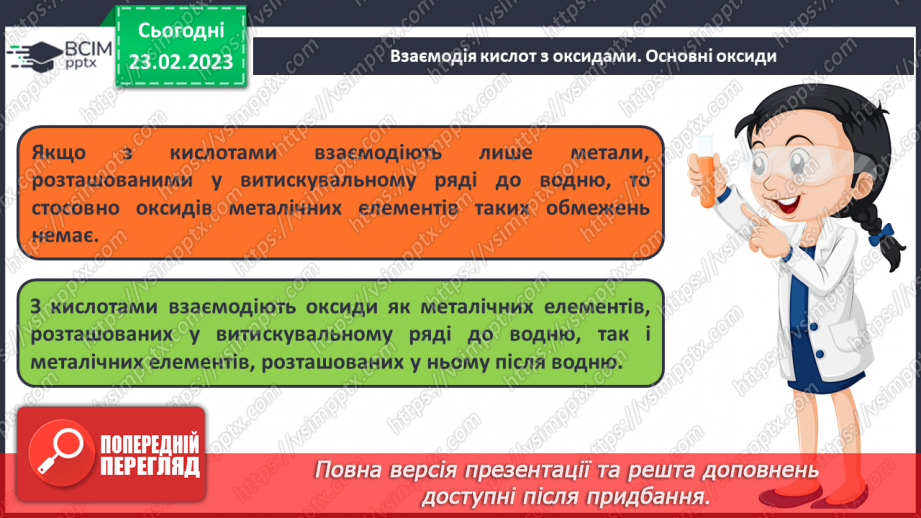 ВСІМ
pptx

Сьогодні
23.02.2023

Взаємодія кислот з оксидами. Основні оксиди

Якщо з кислотами взаємодіють лише метали, розташованими у витискувальному ряді до водню, то стосовно оксидів металічних елементів таких обмежень немає.

З кислотами взаємодіють оксиди як металічних елементів, розташованих у витискувальному ряді до водню, так і металічних елементів, розташованих у ньому після водню.

ПОПЕРЕДНІЙ ПЕРЕГЛЯД

Повна версія презентації та решта доповнень доступні після придбання.

https://vsimpptx.com